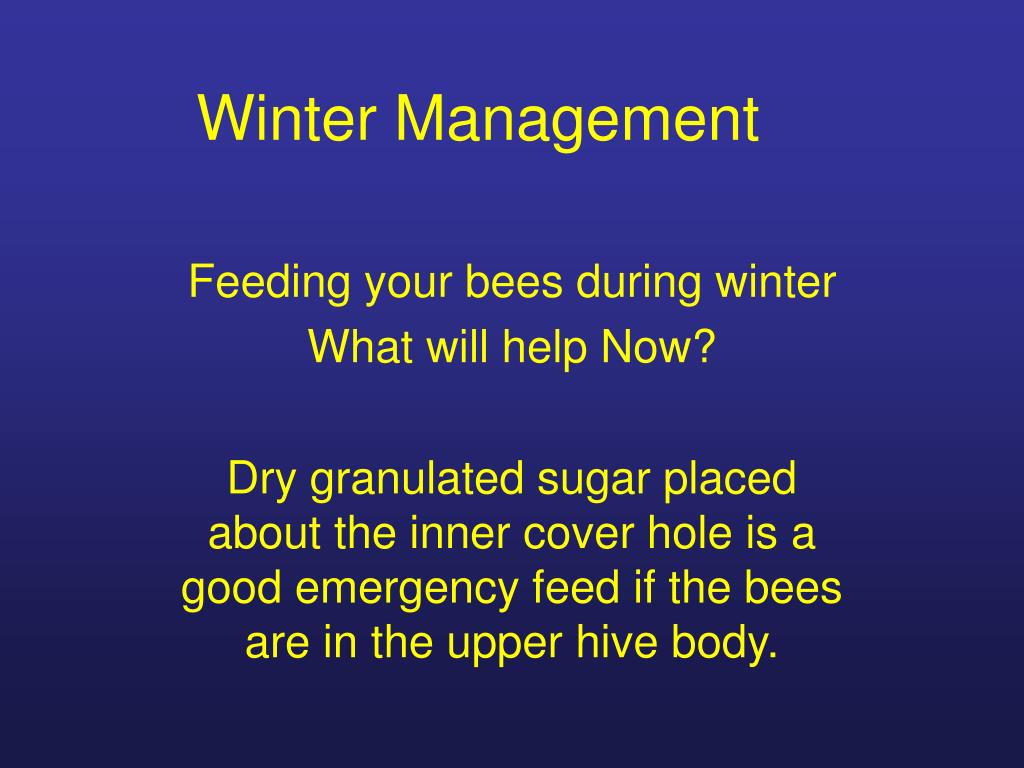 Winter Management

Feeding your bees during winter

What will help Now?

Dry granulated sugar placed about the inner cover hole is a good emergency feed if the bees are in the upper hive body.